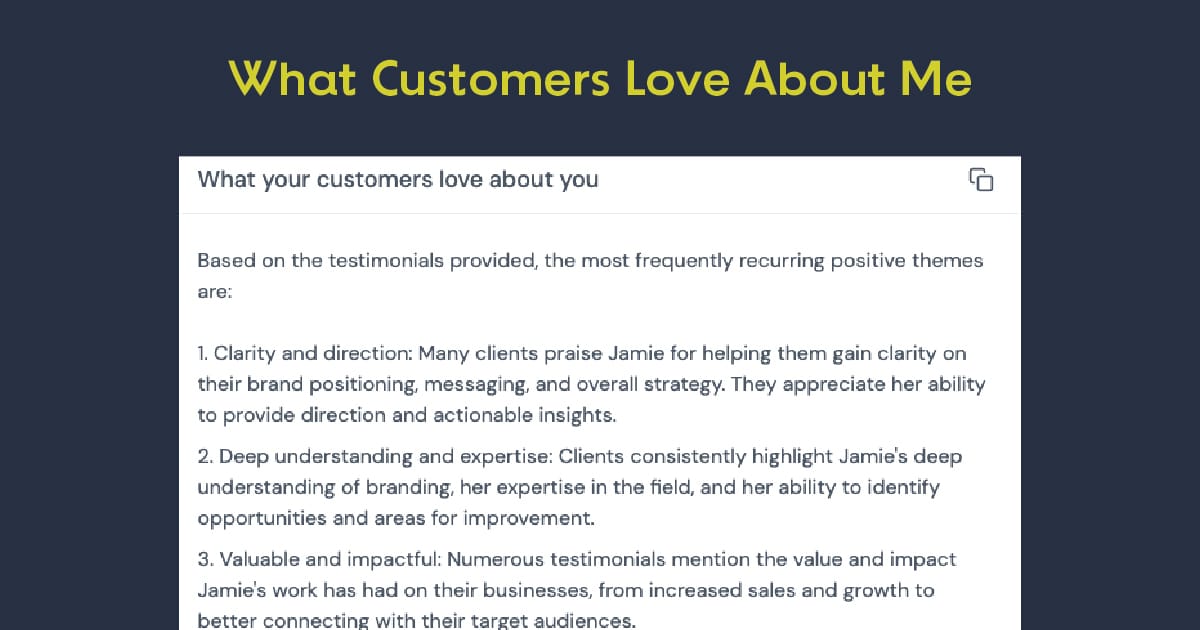 What Customers Love About Me

What your customers love about you

Based on the testimonials provided, the most frequently recurring positive themes are:

1. Clarity and direction: Many clients praise Jamie for helping them gain clarity on their brand positioning, messaging, and overall strategy. They appreciate her ability to provide direction and actionable insights.

2. Deep understanding and expertise: Clients consistently highlight Jamie's deep understanding of branding, her expertise in the field, and her ability to identify opportunities and areas for improvement.

3. Valuable and impactful: Numerous testimonials mention the value and impact Jamie's work has had on their businesses, from increased sales and growth to better connecting with their target audiences.